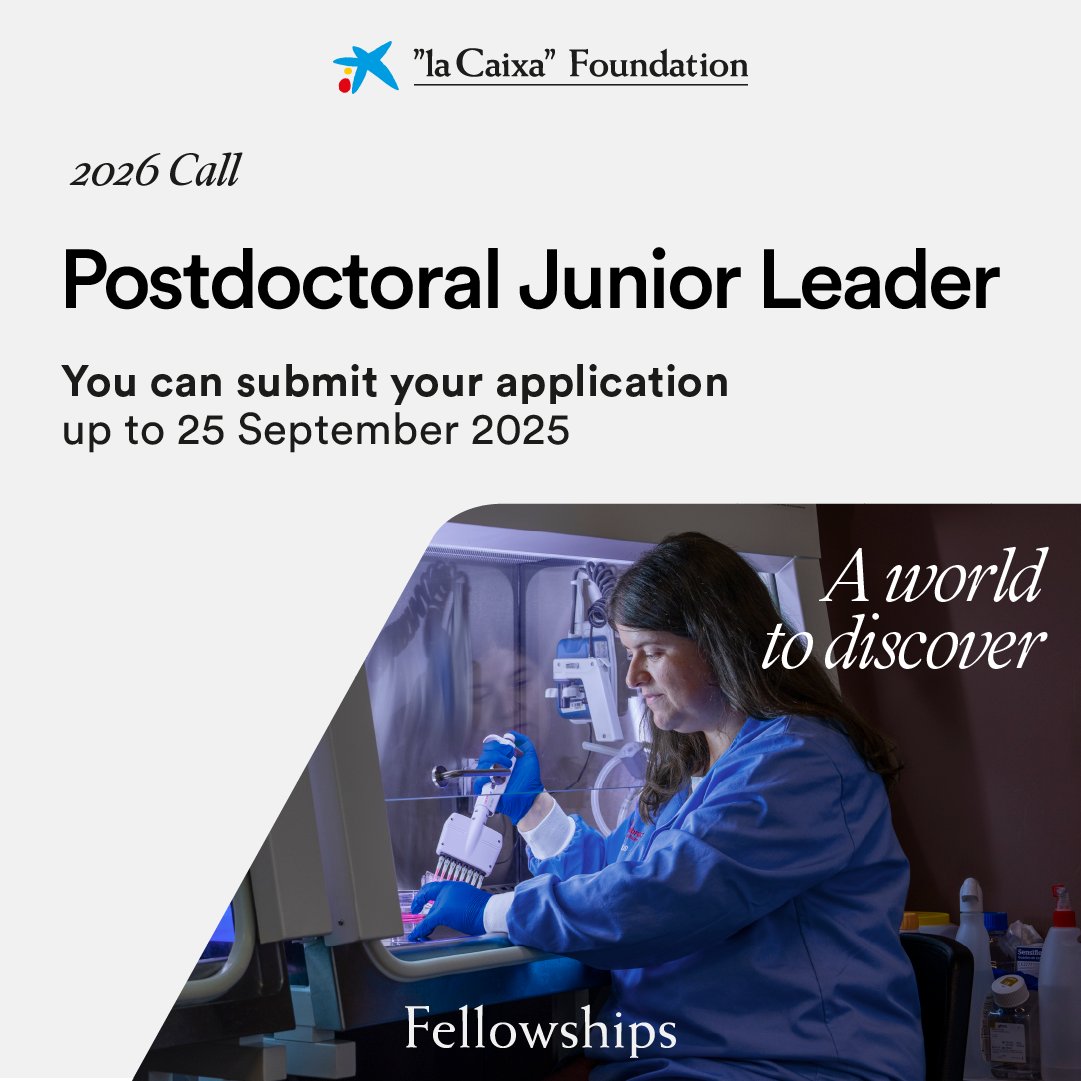 "la Caixa" Foundation

2026 Call

Postdoctoral Junior Leader

You can submit your application up to 25 September 2025

A world to discover

Fellowships